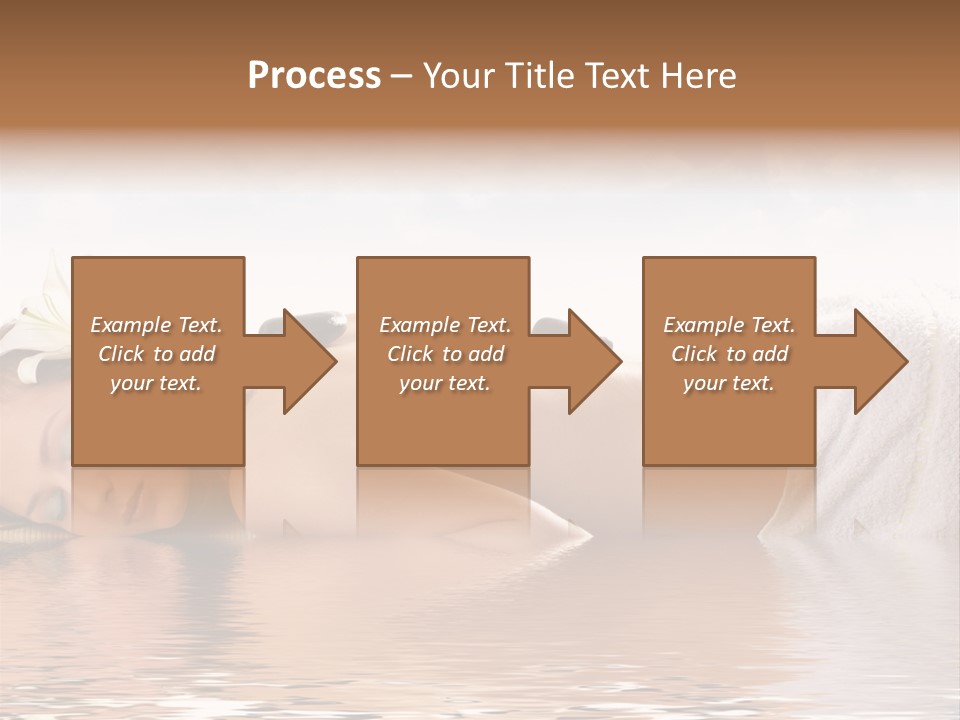 Process – Your Title Text Here

Example Text. Click to add your text.

Example Text. Click to add your text.

Example Text. Click to add your text.